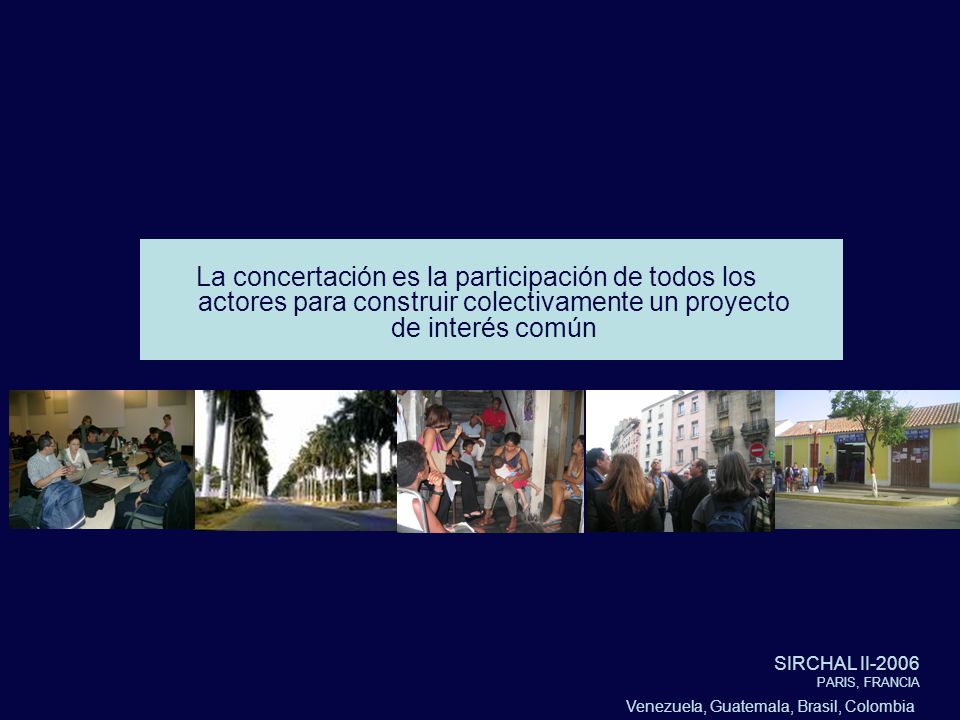 La concertación es la participación de todos los actores para construir colectivamente un proyecto de interés común

SIRCHAL II-2006
PARIS, FRANCIA
Venezuela, Guatemala, Brasil, Colombia